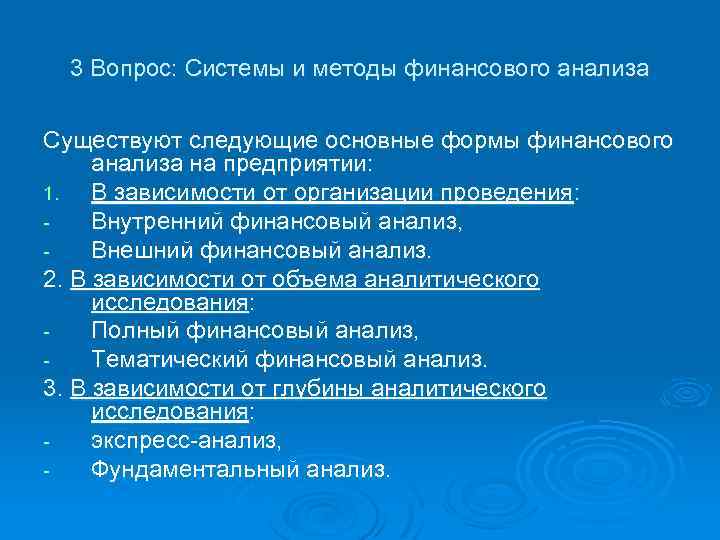 3 Вопрос: Системы и методы финансового анализа

Существуют следующие основные формы финансового анализа на предприятии:

1. В зависимости от организации проведения:
- Внутренний финансовый анализ,
- Внешний финансовый анализ.

2. В зависимости от объема аналитического исследования:
- Полный финансовый анализ,
- Тематический финансовый анализ.

3. В зависимости от глубины аналитического исследования:
- экспресс-анализ,
- Фундаментальный анализ.